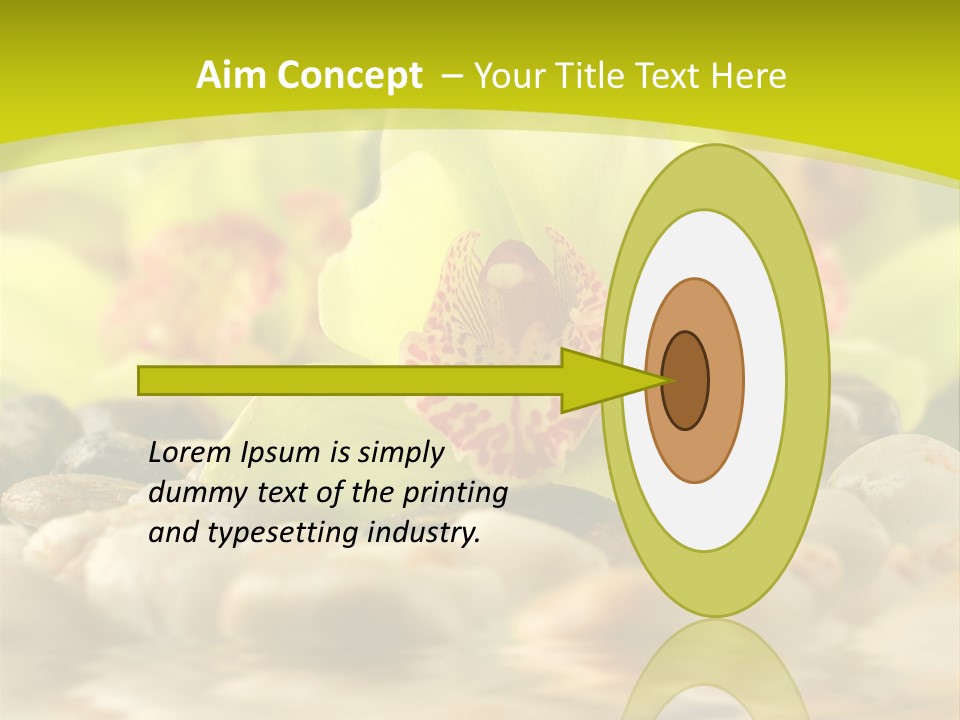 Aim Concept – Your Title Text Here

Lorem Ipsum is simply dummy text of the printing and typesetting industry.